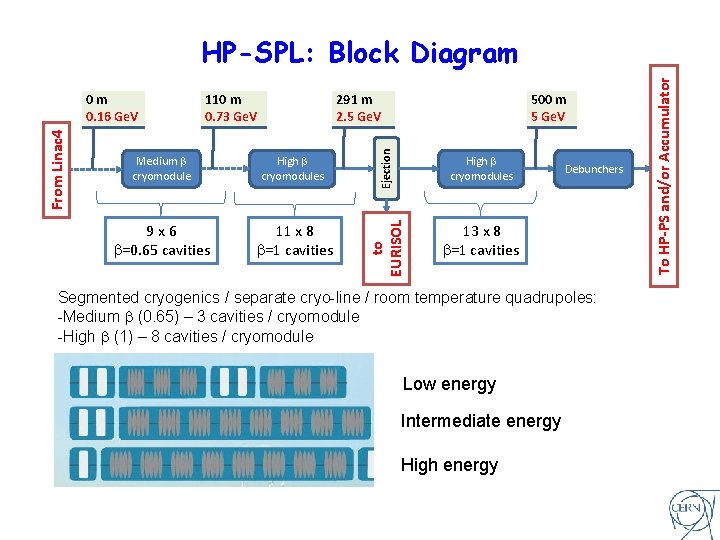 HP-SPL: Block Diagram

From Linac4

0 m
0.16 GeV

110 m
0.73 GeV

291 m
2.5 GeV

500 m
5 GeV

Medium β cryomodule

High β cryomodules

Ejection

High β cryomodules

Debunchers

To HP-PS and/or Accumulator

9 x 6
β=0.65 cavities

11 x 8
β=1 cavities

to EURISOL

13 x 8
β=1 cavities

Segmented cryogenics / separate cryo-line / room temperature quadrupoles:
-Medium β (0.65) – 3 cavities / cryomodule
-High β (1) – 8 cavities / cryomodule

Low energy

Intermediate energy

High energy

CERN